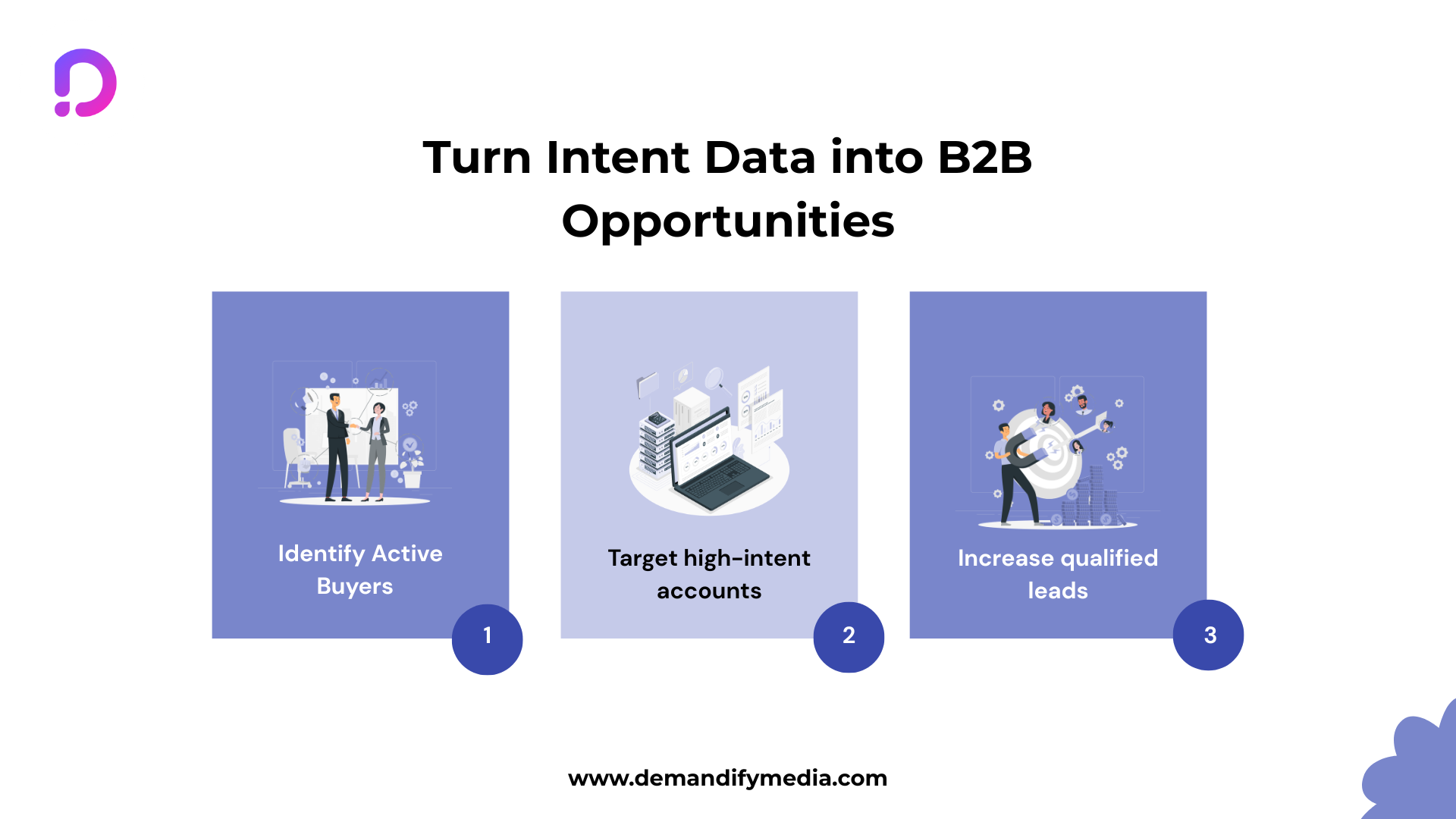 Turn Intent Data into B2B Opportunities

Identify Active Buyers

1

Target high-intent accounts

2

Increase qualified leads

3

www.demandifymedia.com